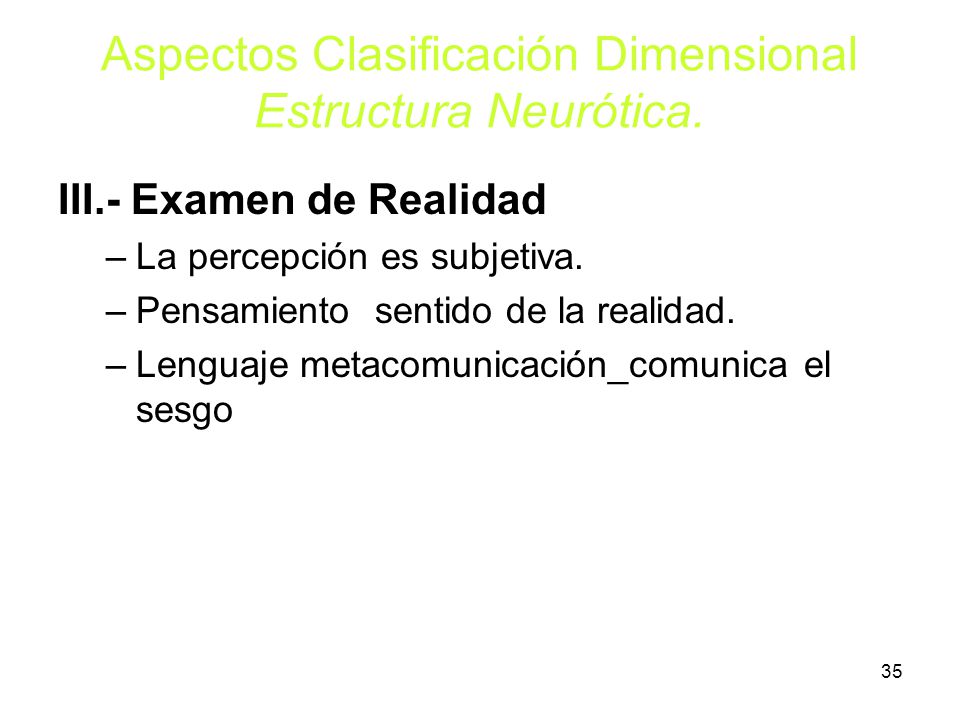 Aspectos Clasificación Dimensional
Estructura Neurótica.

III.- Examen de Realidad

– La percepción es subjetiva.
– Pensamiento sentido de la realidad.
– Lenguaje metacomunicación_comunica el sesgo

35